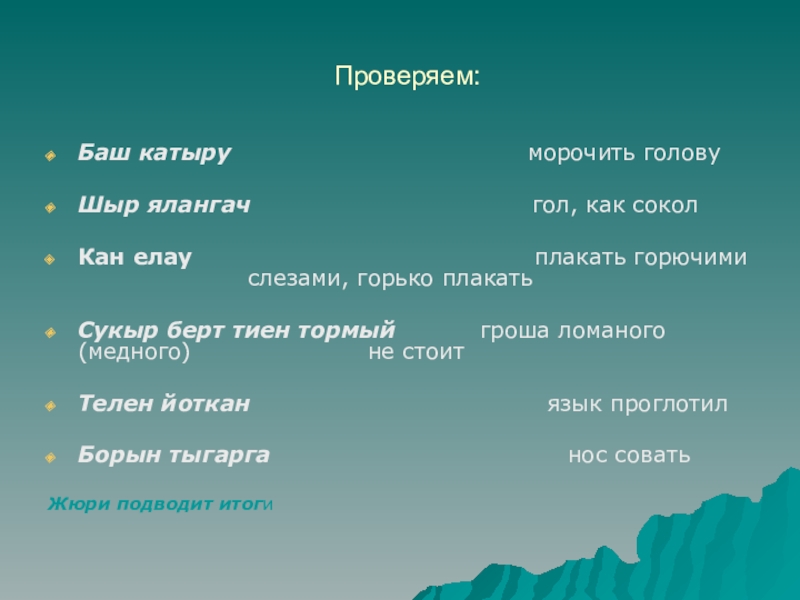 Проверяем:

Баш катыру морочить голову

Шыр ялангач гол, как сокол

Кан елау плакать горючими слезами, горько плакать

Сукыр берт тиен тормый гроша ломаного (медного) не стоит

Телен йоткан язык проглотил

Борын тыгарга нос совать

Жюри подводит итоги